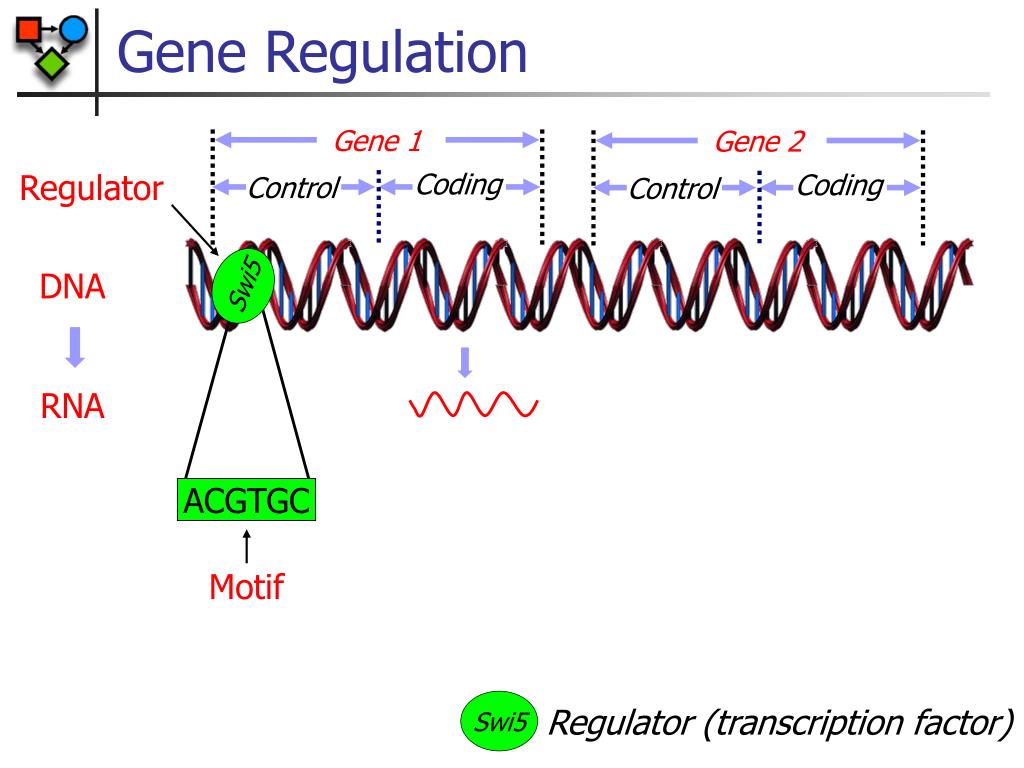 Gene Regulation

Gene 1

Gene 2

Regulator

Control

Coding

Control

Coding

DNA

Swi5

RNA

ACGTGC

Motif

Swi5 Regulator (transcription factor)